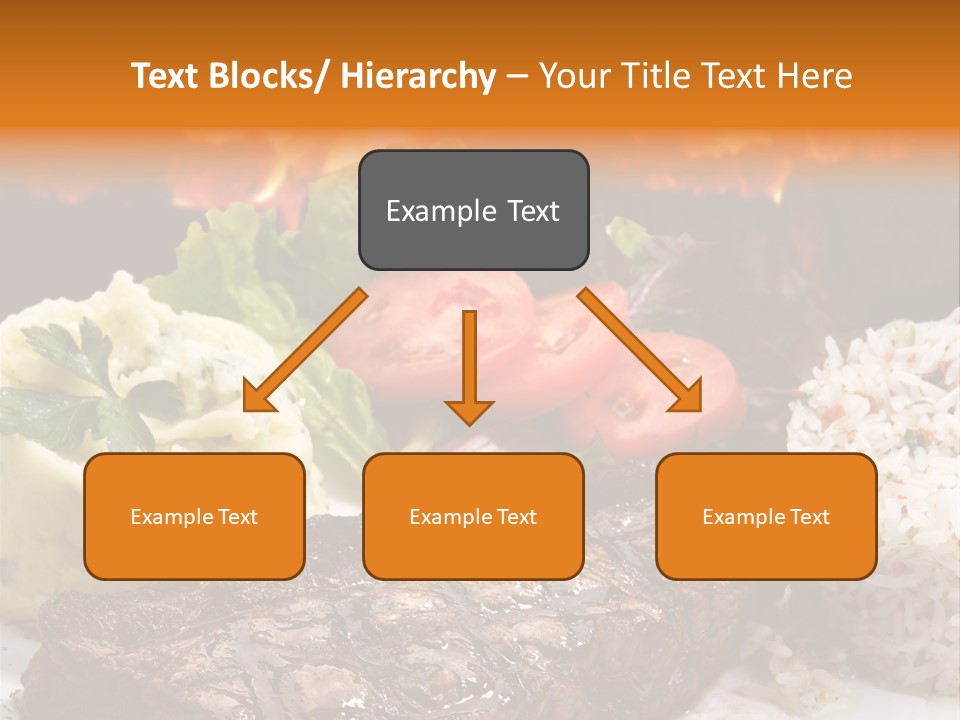 Text Blocks/ Hierarchy – Your Title Text Here

Example Text

Example Text

Example Text

Example Text